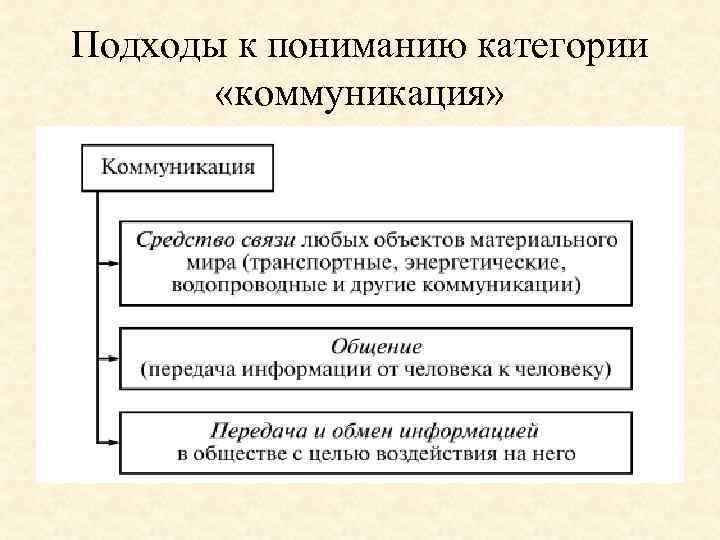 Подходы к пониманию категории «коммуникация»

Коммуникация

Средство связи любых объектов материального мира (транспортные, энергетические, водопроводные и другие коммуникации)

Общение
(передача информации от человека к человеку)

Передача и обмен информацией
в обществе с целью воздействия на него